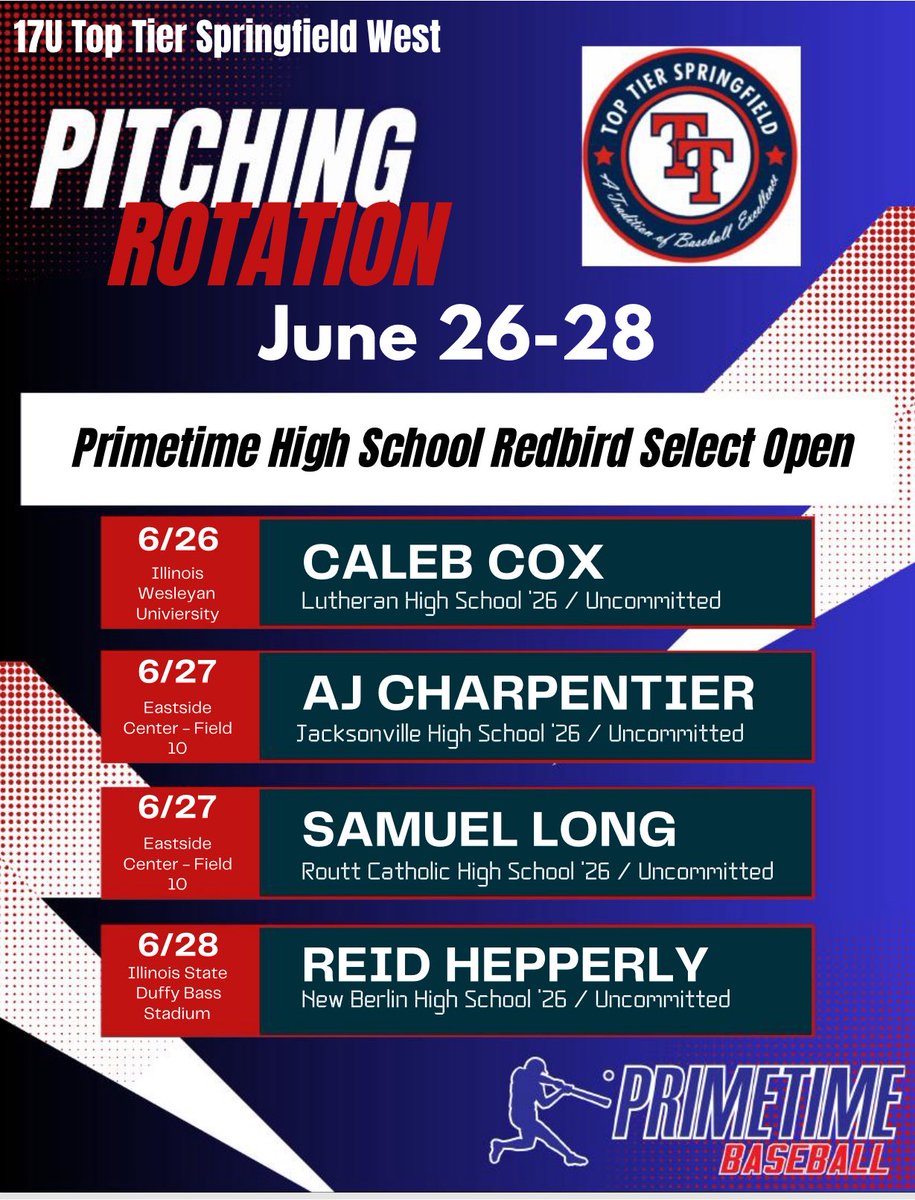 17U Top Tier Springfield West

TOP TIER SPRINGFIELD
TT
A Tradition of Baseball Excellence

PITCHING ROTATION

June 26-28

Primetime High School Redbird Select Open

6/26
Illinois Wesleyan Univiersity

CALEB COX
Lutheran High School '26 / Uncommitted

6/27
Eastside Center - Field 10

AJ CHARPENTIER
Jacksonville High School '26 / Uncommitted

6/27
Eastside Center - Field 10

SAMUEL LONG
Routt Catholic High School '26 / Uncommitted

6/28
Illinois State Duffy Bass Stadium

REID HEPPERLY
New Berlin High School '26 / Uncommitted

PRIMETIME
BASEBALL